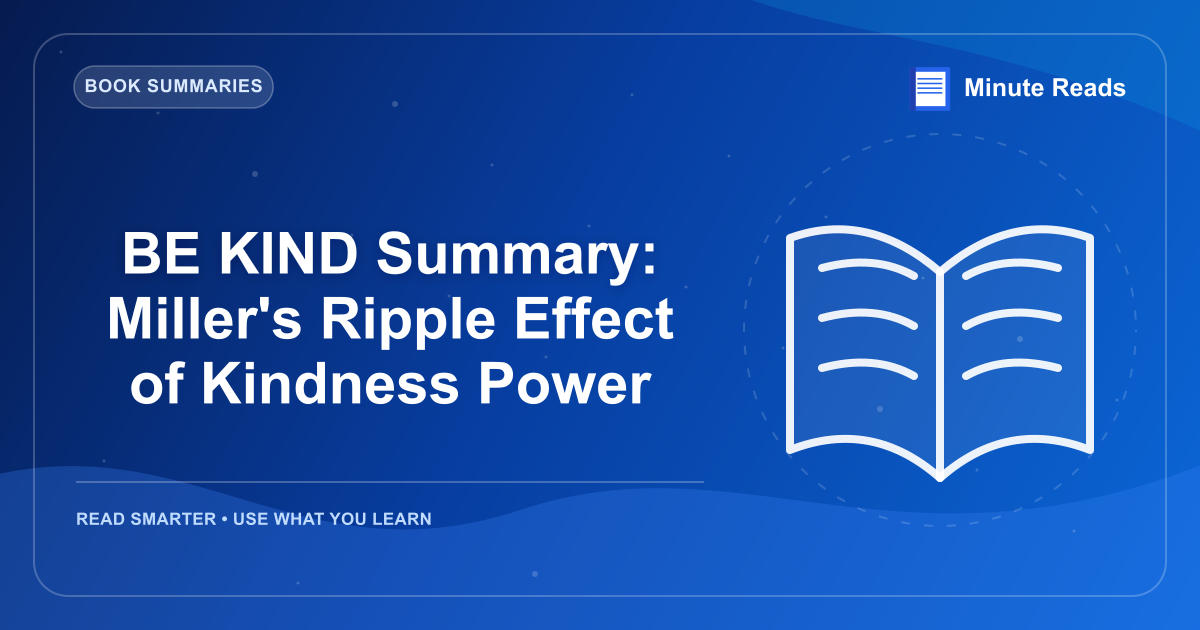 BOOK SUMMARIES

Minute Reads

BE KIND Summary: Miller's Ripple Effect of Kindness Power

READ SMARTER • USE WHAT YOU LEARN